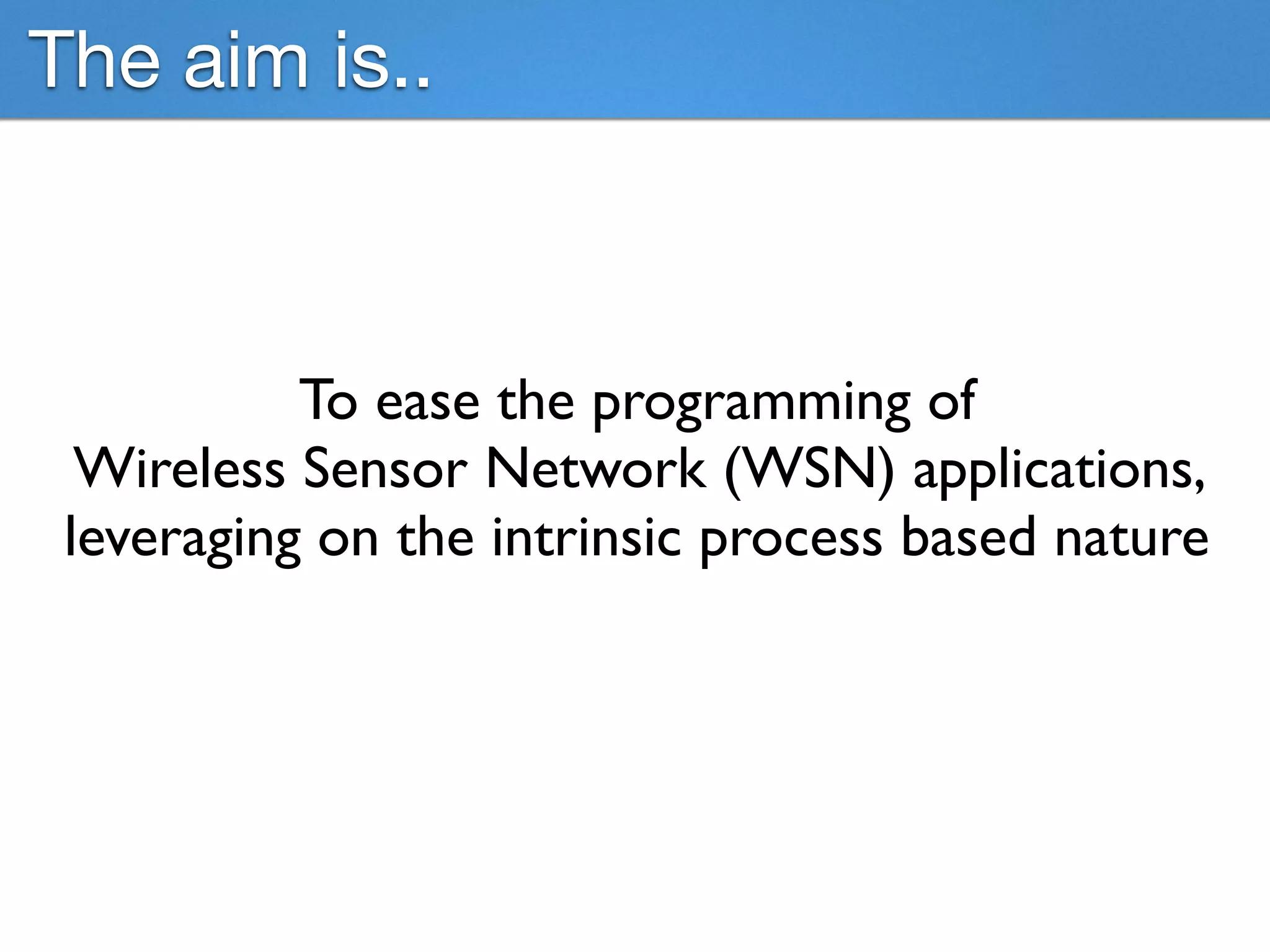 The aim is..

To ease the programming of Wireless Sensor Network (WSN) applications, leveraging on the intrinsic process based nature